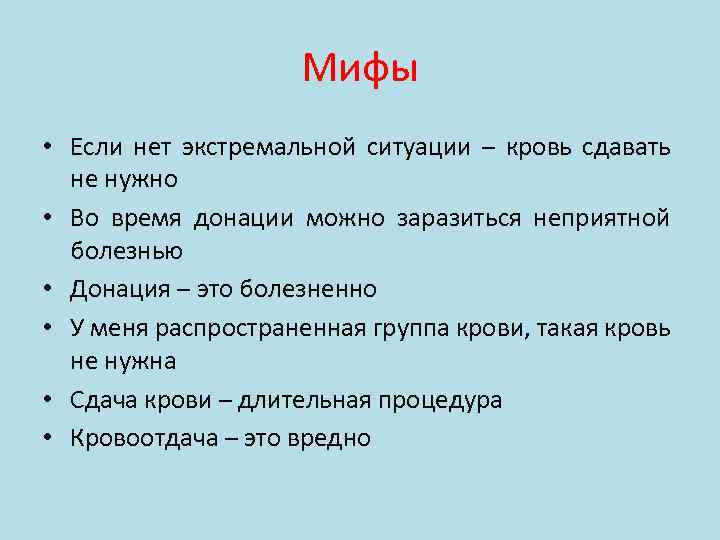 Мифы

• Если нет экстремальной ситуации – кровь сдавать не нужно
• Во время донации можно заразиться неприятной болезнью
• Донация – это болезненно
• У меня распространенная группа крови, такая кровь не нужна
• Сдача крови – длительная процедура
• Кровоотдача – это вредно